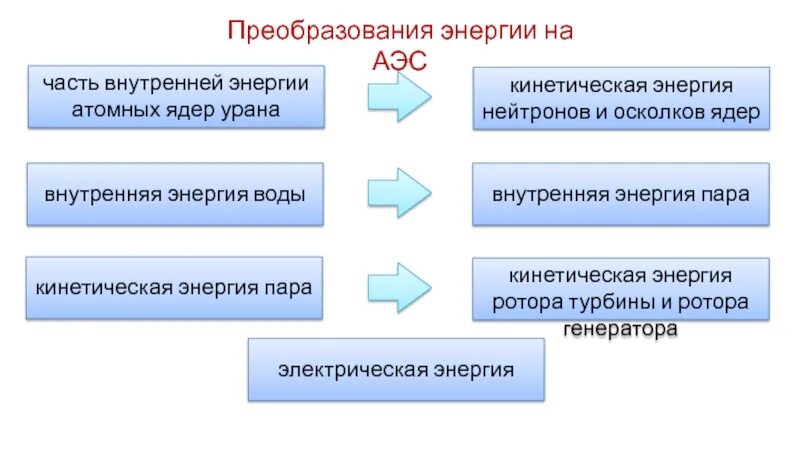 Преобразования энергии на АЭС

часть внутренней энергии атомных ядер урана

кинетическая энергия нейтронов и осколков ядер

внутренняя энергия воды

внутренняя энергия пара

кинетическая энергия пара

кинетическая энергия ротора турбины и ротора генератора

электрическая энергия